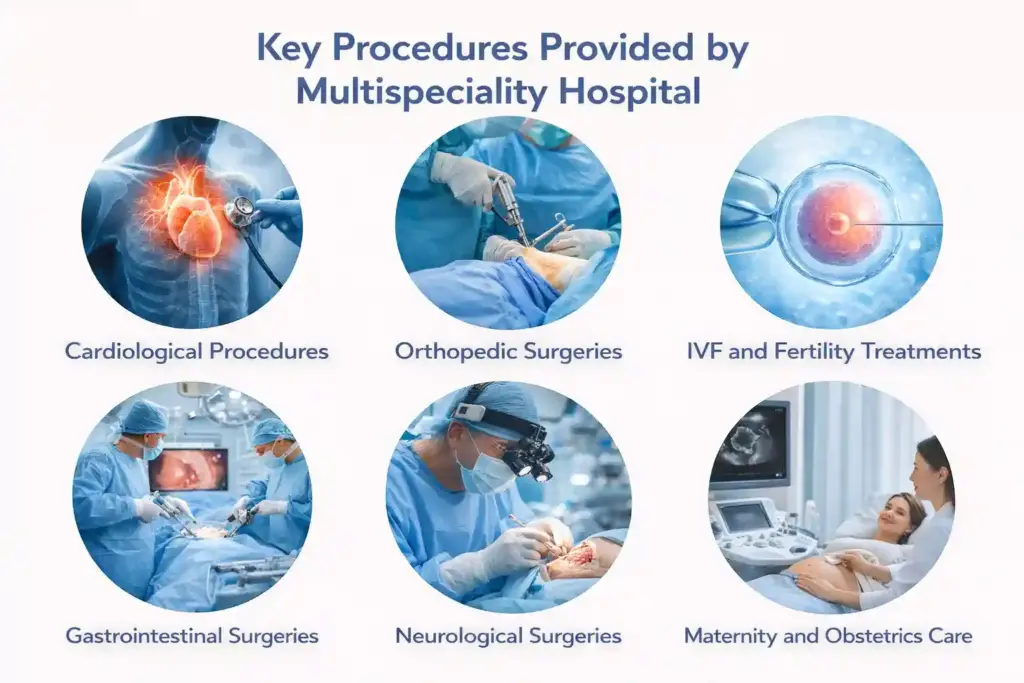 Key Procedures Provided by Multispeciality Hospital

Cardiological Procedures

Orthopedic Surgeries

IVF and Fertility Treatments

Gastrointestinal Surgeries

Neurological Surgeries

Maternity and Obstetrics Care